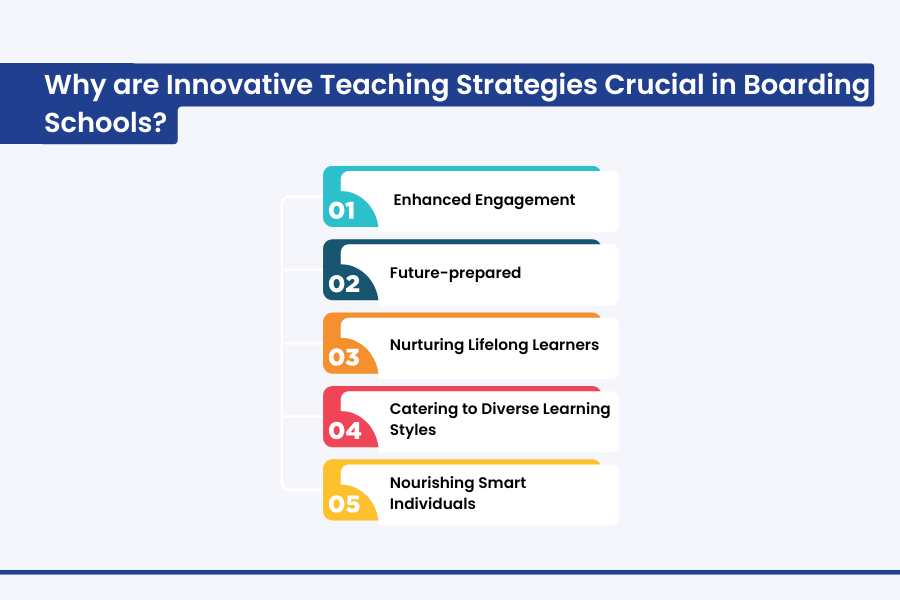 Why are Innovative Teaching Strategies Crucial in Boarding Schools?

01 Enhanced Engagement

02 Future-prepared

03 Nurturing Lifelong Learners

04 Catering to Diverse Learning Styles

05 Nourishing Smart Individuals